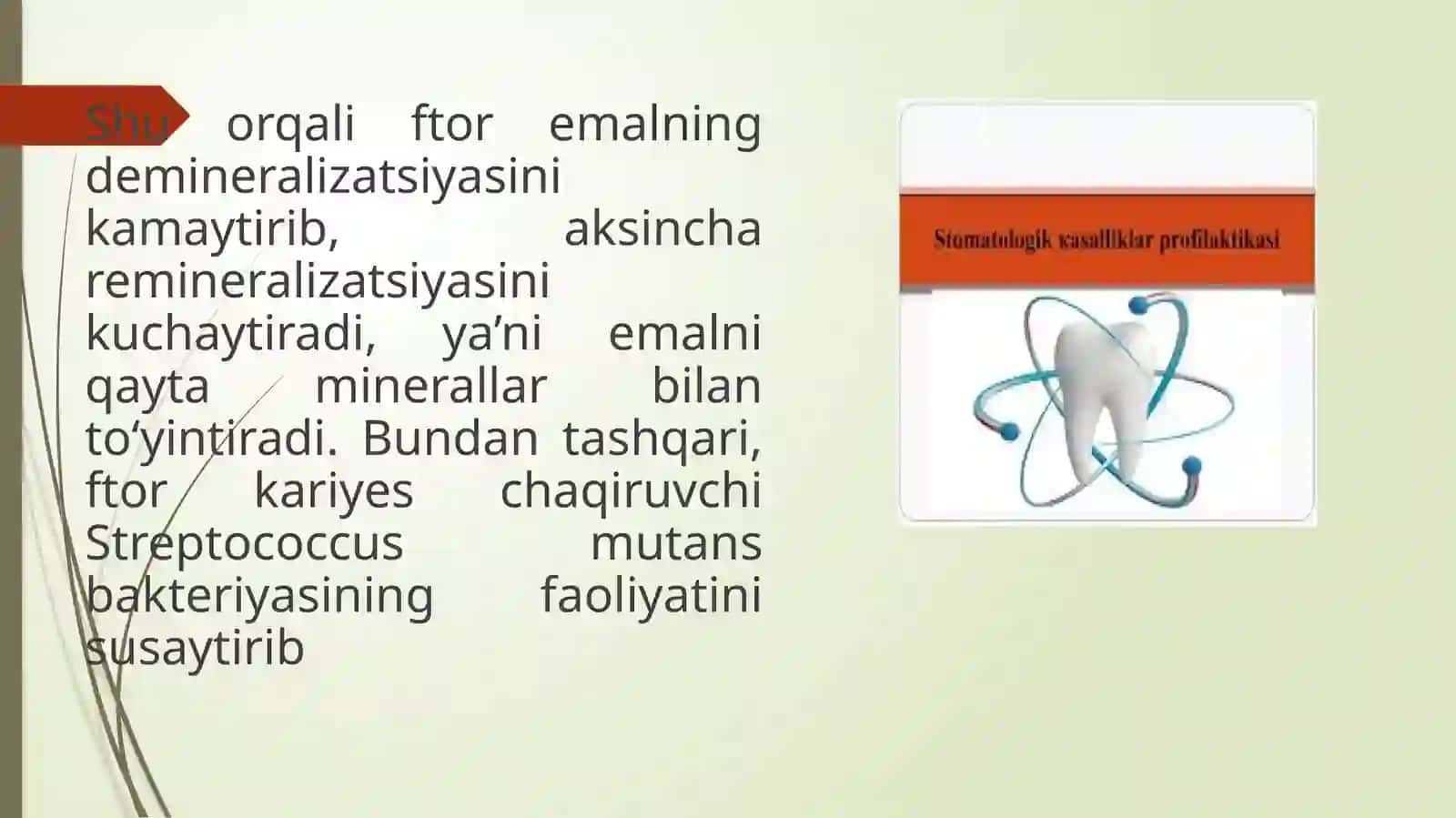 Shu orqali ftor emalning demineralizatsiyasini kamaytirib, aksincha remineralizatsiyasini kuchaytiradi, ya’ni emalni qayta minerallar bilan to‘yintiradi. Bundan tashqari, ftor kariyes chaqiruvchi Streptococcus mutans bakteriyasining faoliyatini susaytirib

Stomatologik kasalliklar profilaktikasi